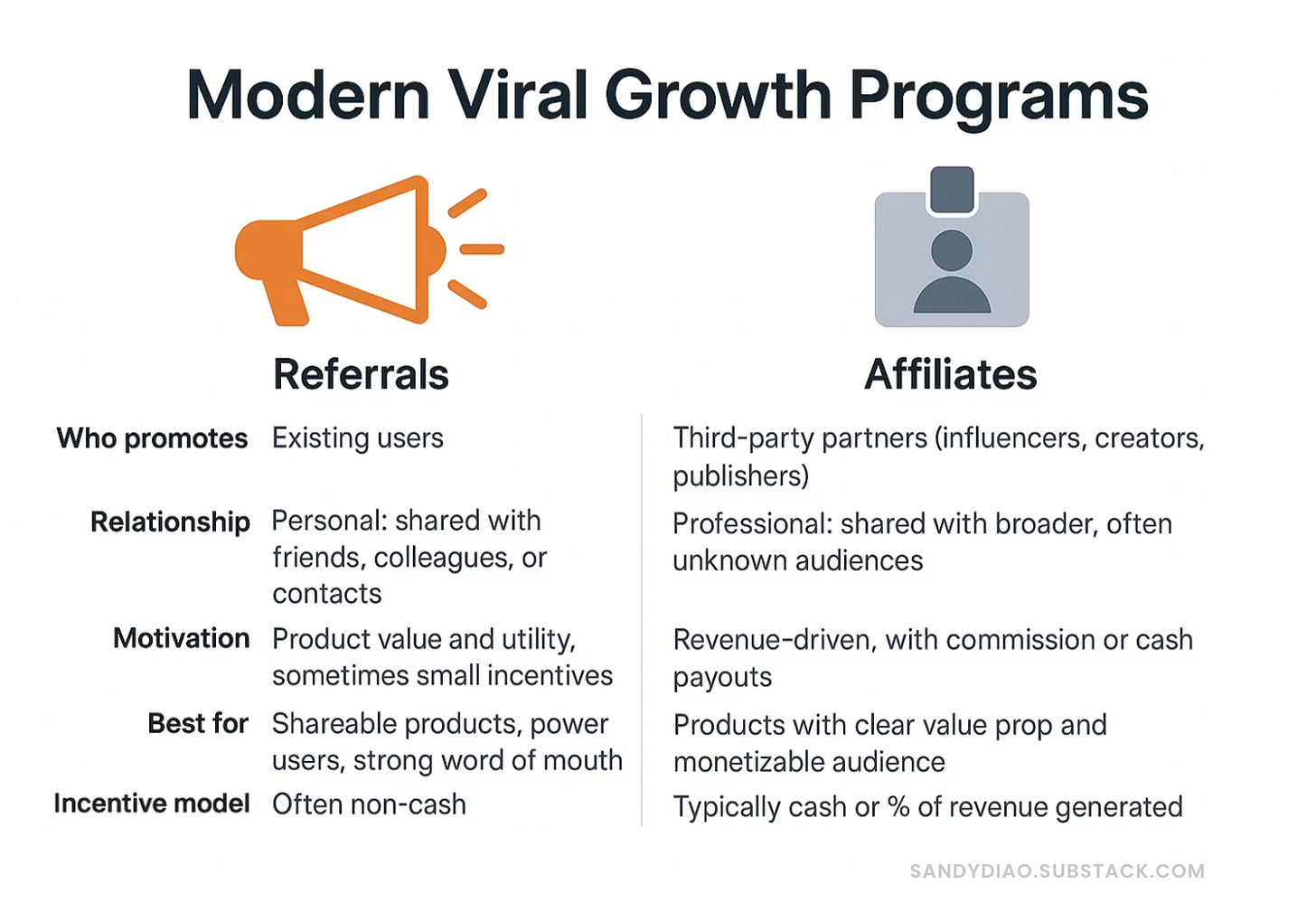 Modern Viral Growth Programs

|  | Referrals | Affiliates |
|---|---|---|
| Who promotes | Existing users | Third-party partners (influencers, creators, publishers) |
| Relationship | Personal: shared with friends, colleagues, or contacts | Professional: shared with broader, often unknown audiences |
| Motivation | Product value and utility, sometimes small incentives | Revenue-driven, with commission or cash payouts |
| Best for | Shareable products, power users, strong word of mouth | Products with clear value prop and monetizable audience |
| Incentive model | Often non-cash | Typically cash or % of revenue generated |

SANDYDIAO.SUBSTACK.COM